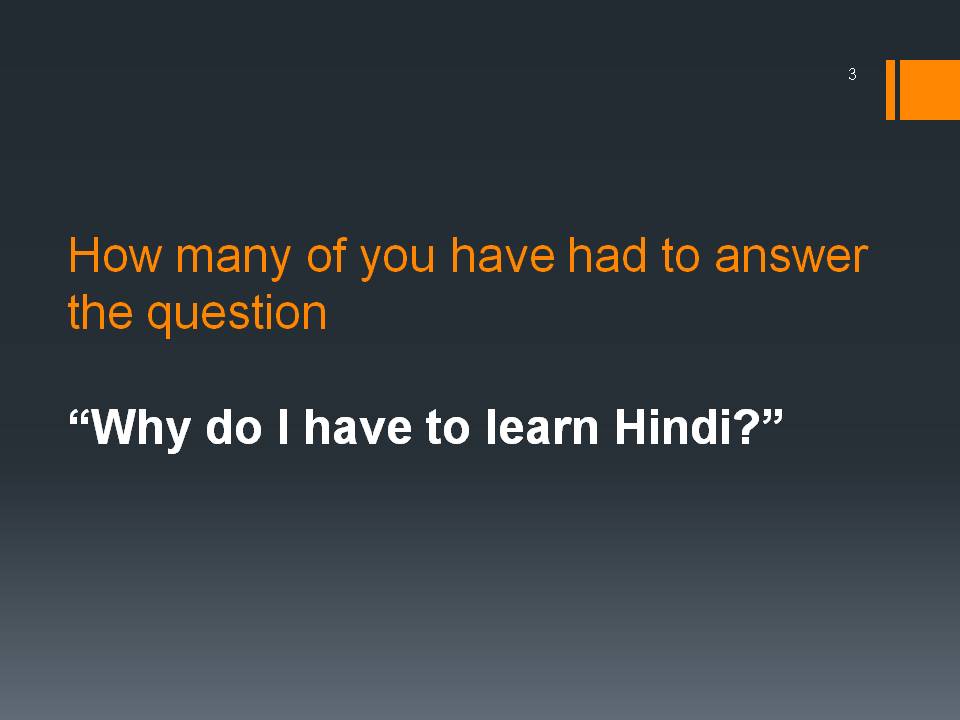 3

How many of you have had to answer the question

“Why do I have to learn Hindi?”